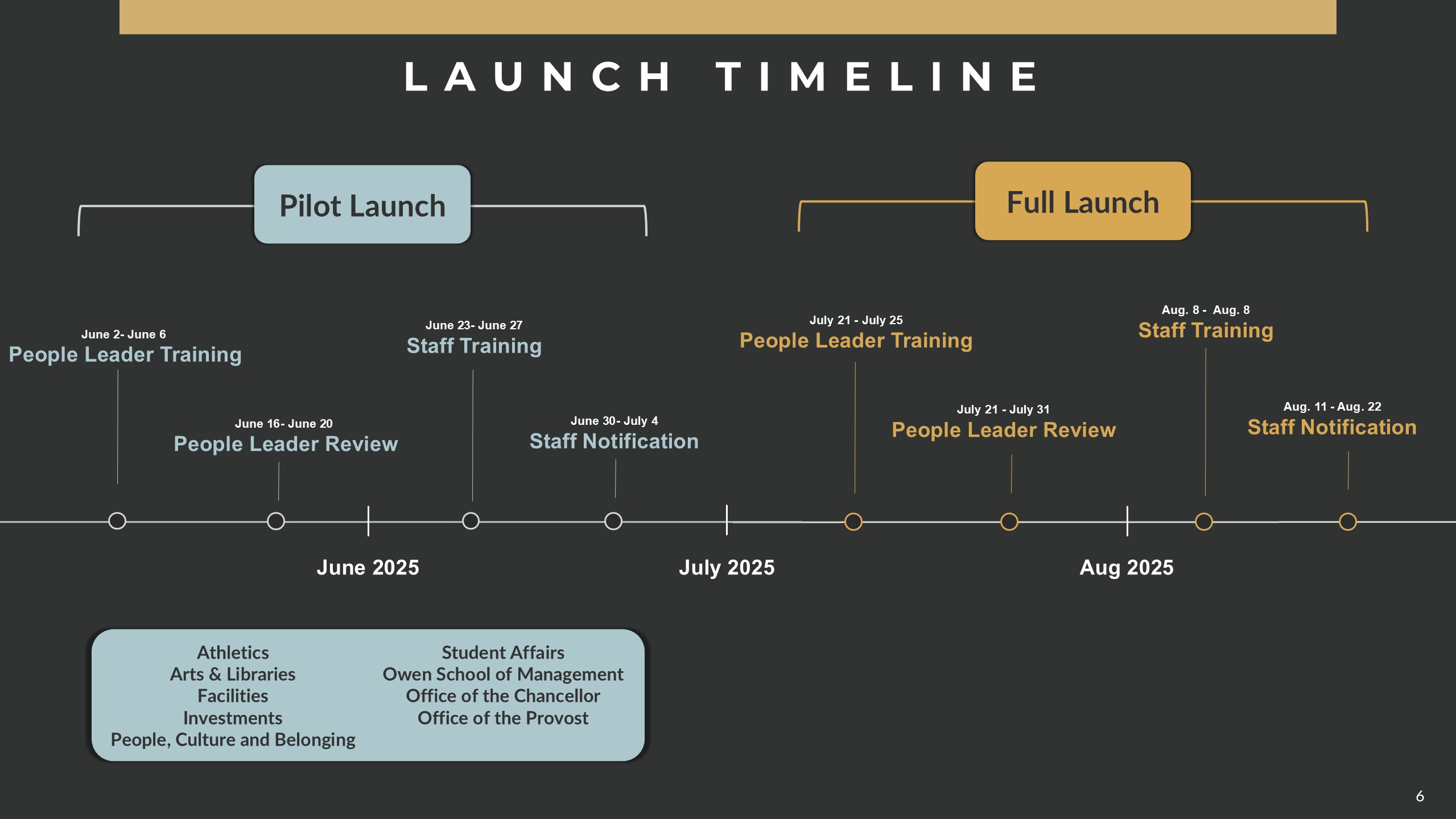 LAUNCH TIMELINE

Pilot Launch

Full Launch

June 2- June 6
People Leader Training

June 16- June 20
People Leader Review

June 23- June 27
Staff Training

June 30- July 4
Staff Notification

July 21 - July 25
People Leader Training

July 21 - July 31
People Leader Review

Aug. 8 - Aug. 8
Staff Training

Aug. 11 - Aug. 22
Staff Notification

June 2025

July 2025

Aug 2025

Athletics
Arts & Libraries
Facilities
Investments
People, Culture and Belonging

Student Affairs
Owen School of Management
Office of the Chancellor
Office of the Provost

6